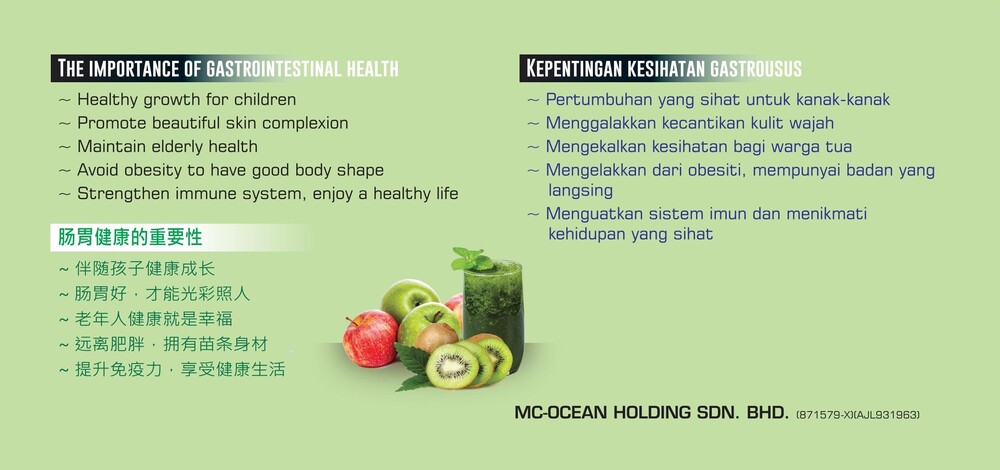 THE IMPORTANCE OF GASTROINTESTINAL HEALTH

~ Healthy growth for children
~ Promote beautiful skin complexion
~ Maintain elderly health
~ Avoid obesity to have good body shape
~ Strengthen immune system, enjoy a healthy life

肠胃健康的重要性

~ 伴随孩子健康成长
~ 肠胃好，才能光彩照人
~ 老年人健康就是幸福
~ 远离肥胖，拥有苗条身材
~ 提升免疫力，享受健康生活

KEPENTINGAN KESIHATAN GASTROUSUS

~ Pertumbuhan yang sihat untuk kanak-kanak
~ Menggalakkan kecantikan kulit wajah
~ Mengekalkan kesihatan bagi warga tua
~ Mengelakkan dari obesiti, mempunyai badan yang langsing
~ Menguatkan sistem imun dan menikmati kehidupan yang sihat

MC-OCEAN HOLDING SDN. BHD. (871579-X)(AJL931963)